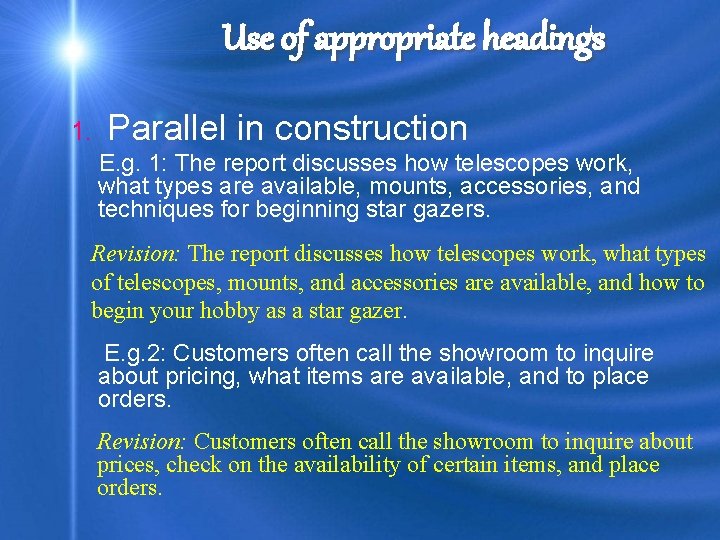 Use of appropriate headings

1. Parallel in construction

E.g. 1: The report discusses how telescopes work, what types are available, mounts, accessories, and techniques for beginning star gazers.

Revision: The report discusses how telescopes work, what types of telescopes, mounts, and accessories are available, and how to begin your hobby as a star gazer.

E.g.2: Customers often call the showroom to inquire about pricing, what items are available, and to place orders.

Revision: Customers often call the showroom to inquire about prices, check on the availability of certain items, and place orders.